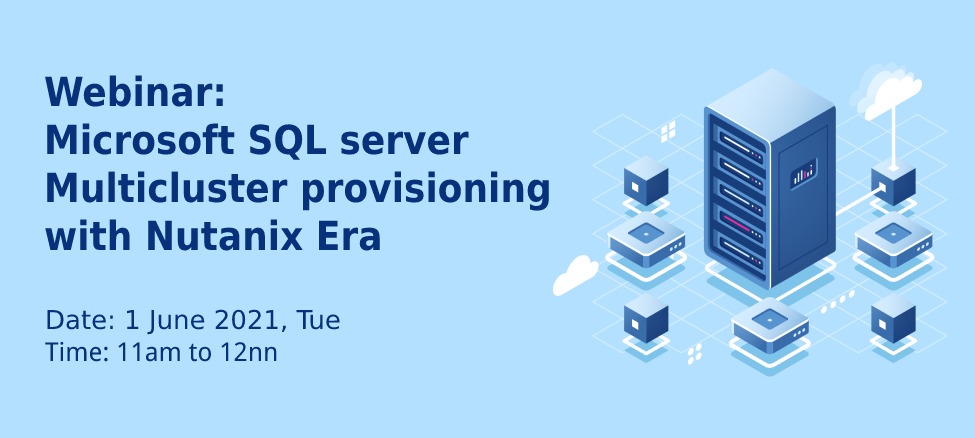 Webinar:
Microsoft SQL server Multicluster provisioning with Nutanix Era

Date: 1 June 2021, Tue
Time: 11am to 12nn